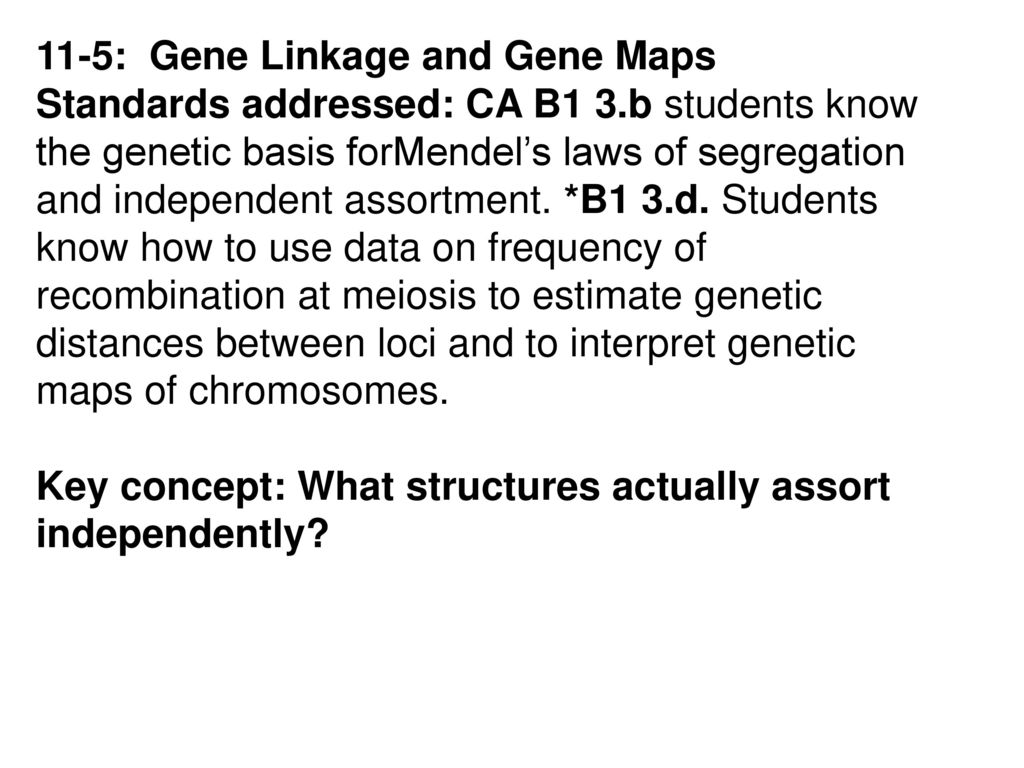 11-5: Gene Linkage and Gene Maps
Standards addressed: CA B1 3.b students know the genetic basis forMendel's laws of segregation and independent assortment. *B1 3.d. Students know how to use data on frequency of recombination at meiosis to estimate genetic distances between loci and to interpret genetic maps of chromosomes.

Key concept: What structures actually assort independently?